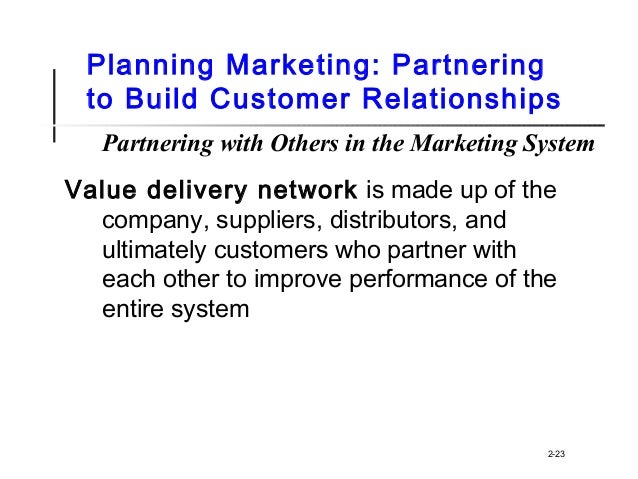 Planning Marketing: Partnering to Build Customer Relationships

Partnering with Others in the Marketing System

Value delivery network is made up of the company, suppliers, distributors, and ultimately customers who partner with each other to improve performance of the entire system

2-23